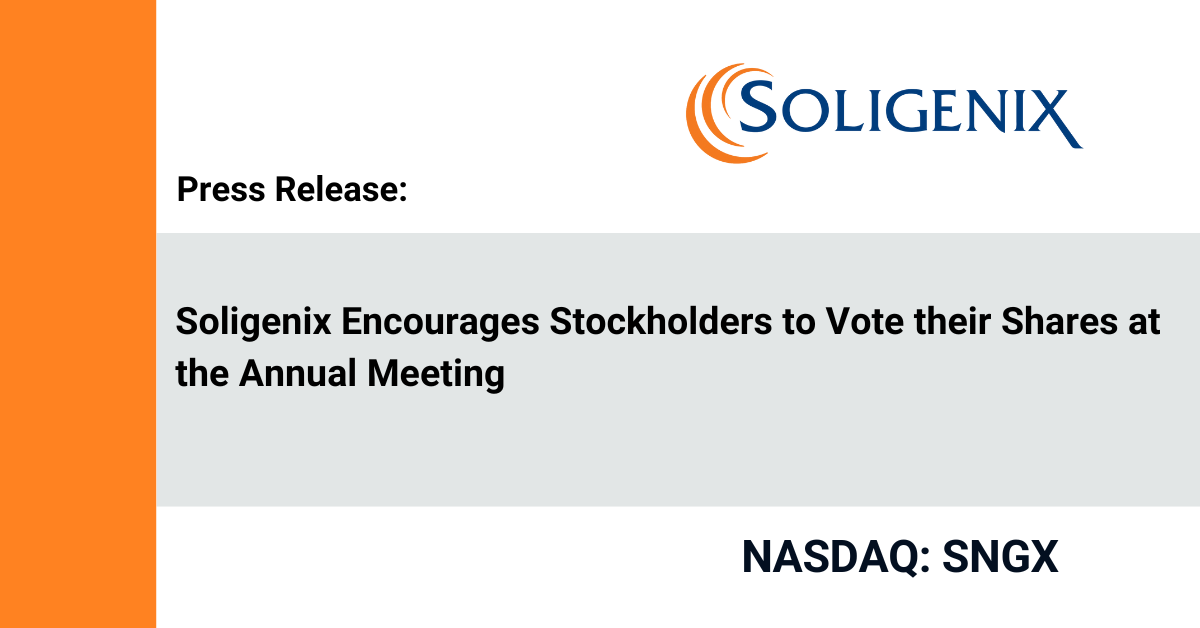 SOLIGENIX

Press Release:

Soligenix Encourages Stockholders to Vote their Shares at the Annual Meeting

NASDAQ: SNGX